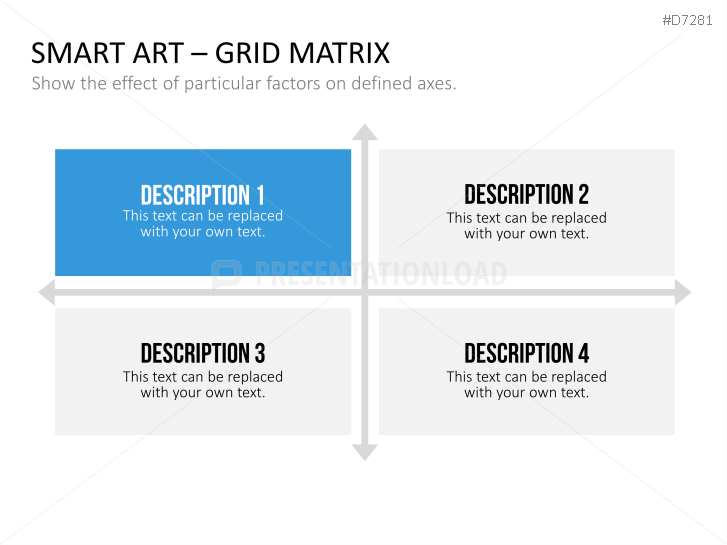 #D7281

SMART ART – GRID MATRIX

Show the effect of particular factors on defined axes.

DESCRIPTION 1
This text can be replaced with your own text.

DESCRIPTION 2
This text can be replaced with your own text.

PRESENTATIONLOAD

DESCRIPTION 3
This text can be replaced with your own text.

DESCRIPTION 4
This text can be replaced with your own text.